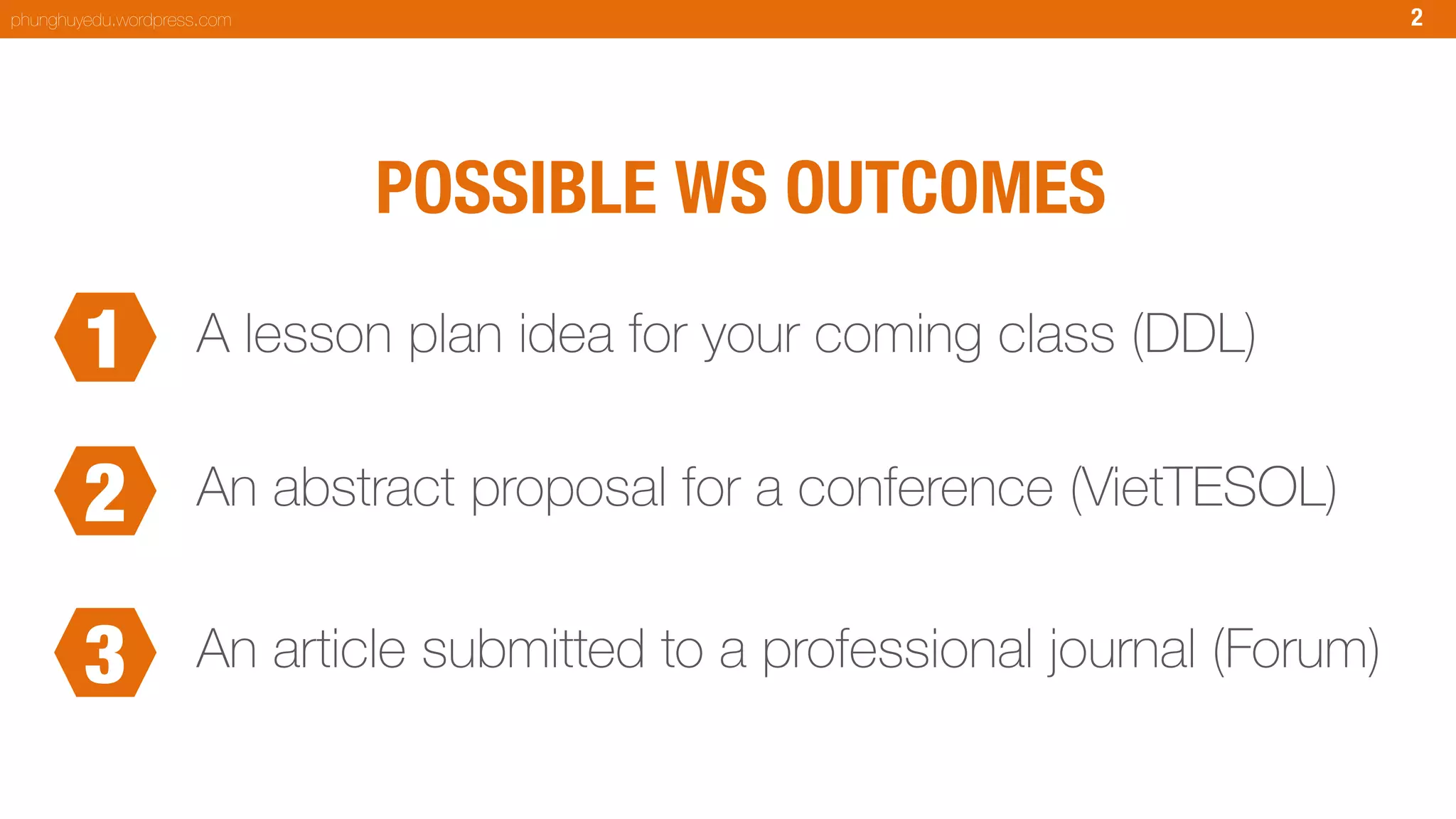 phunghuyedu.wordpress.com

2

POSSIBLE WS OUTCOMES

1 A lesson plan idea for your coming class (DDL)

2 An abstract proposal for a conference (VietTESOL)

3 An article submitted to a professional journal (Forum)